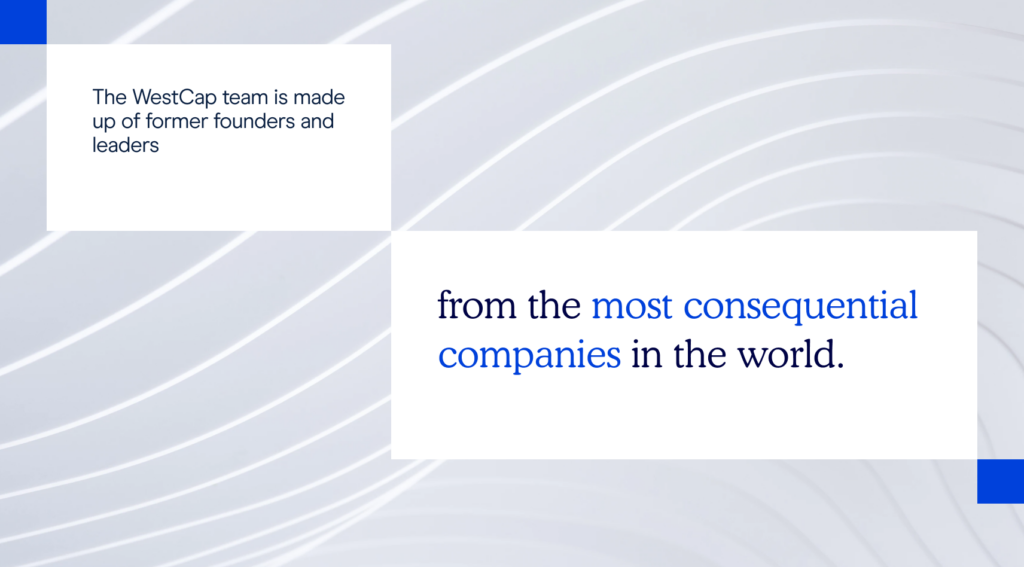 The WestCap team is made up of former founders and leaders

from the most consequential companies in the world.